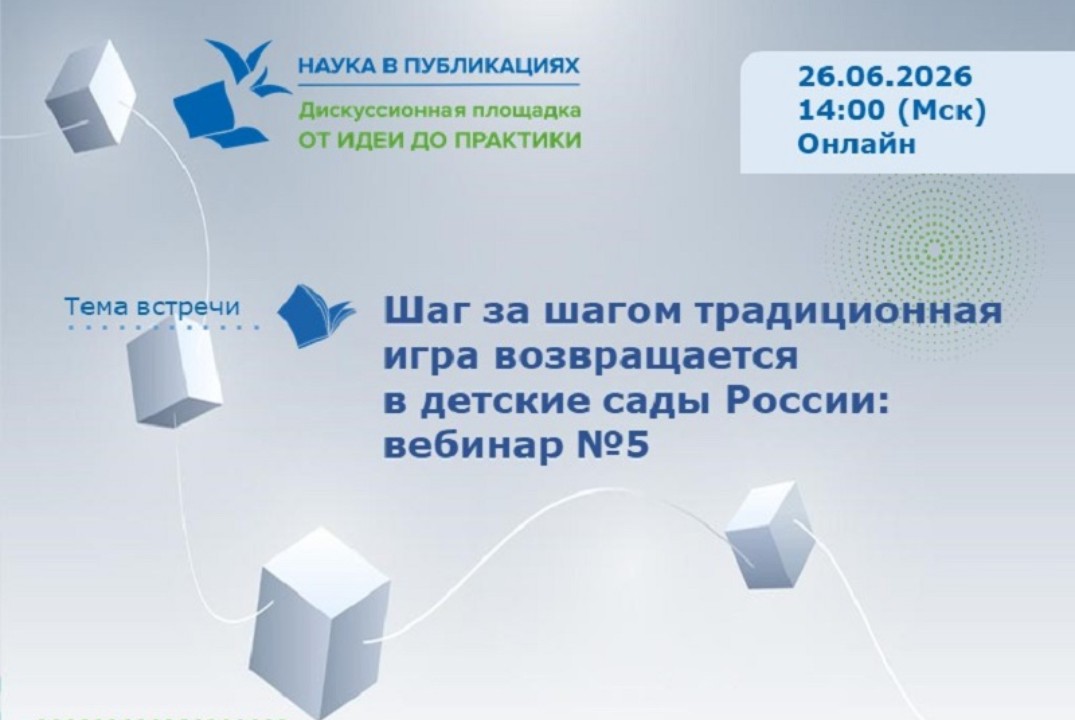 НАУКА В ПУБЛИКАЦИЯХ
Дискуссионная площадка
ОТ ИДЕИ ДО ПРАКТИКИ

26.06.2026
14:00 (Мск)
Онлайн

Тема встречи

Шаг за шагом традиционная игра возвращается в детские сады России: вебинар №5